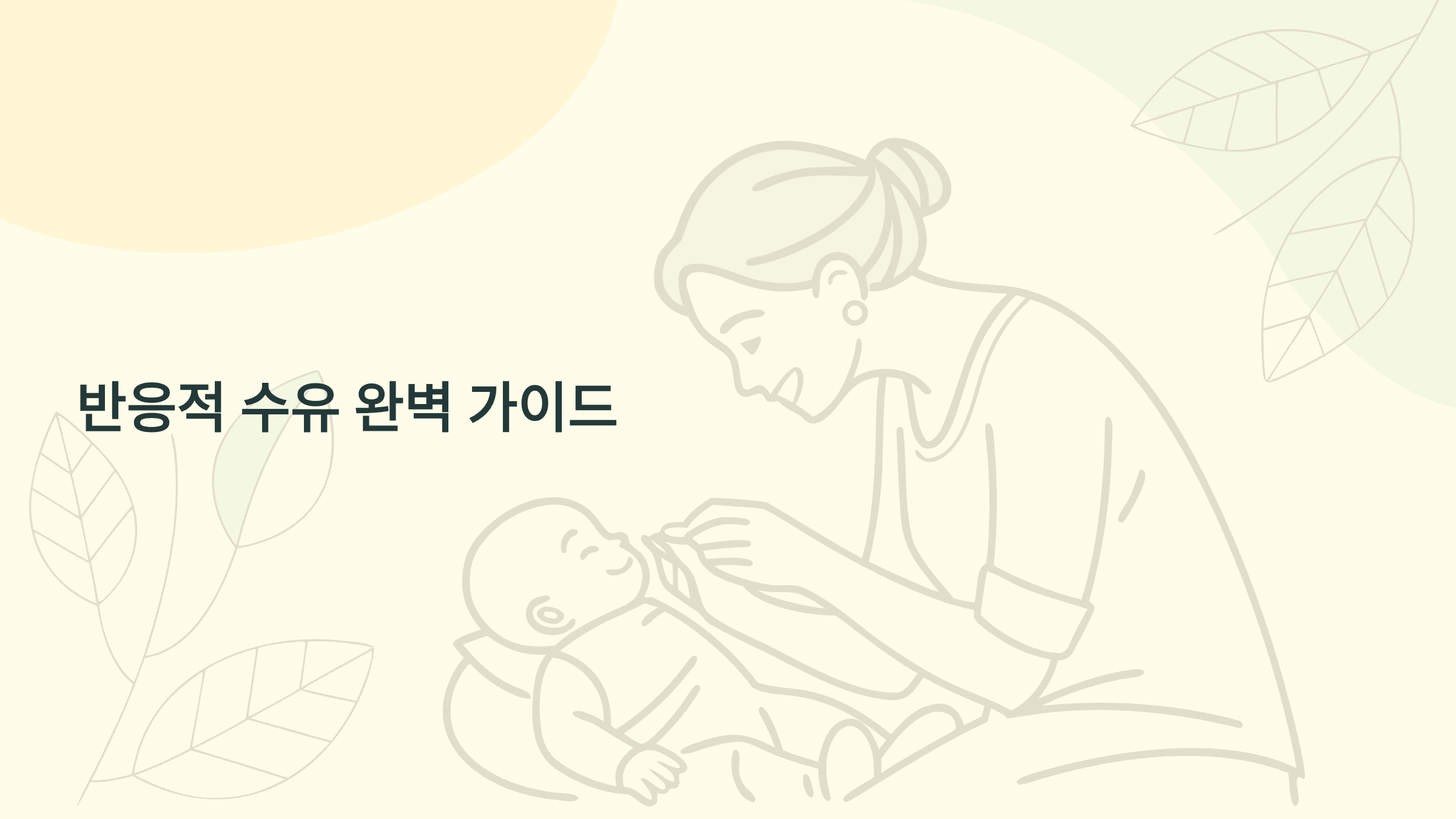 반응적 수유 완벽 가이드